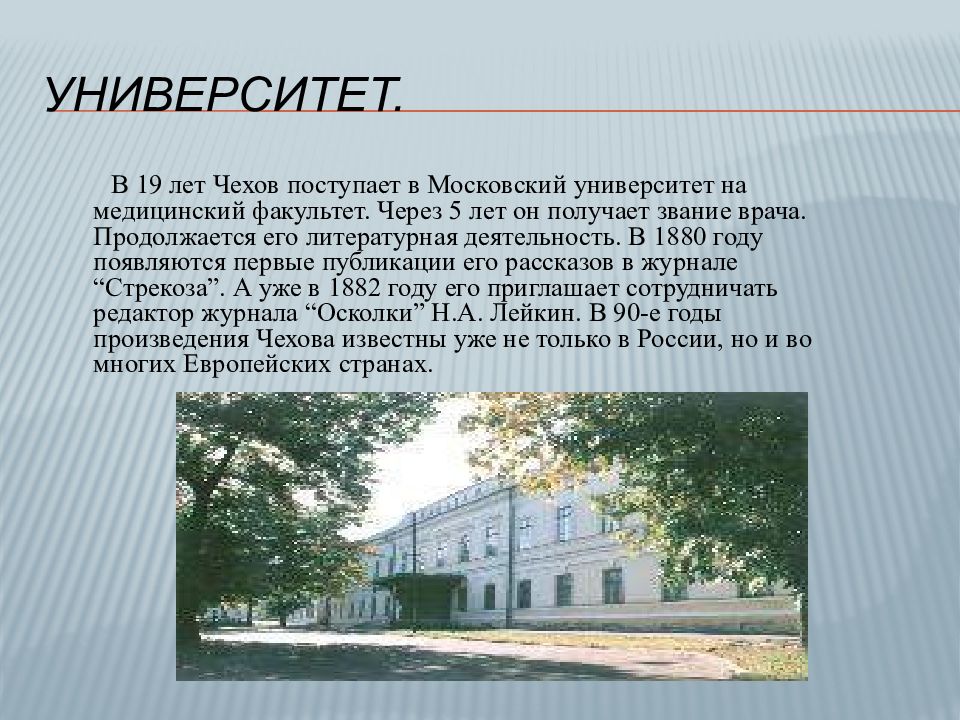 УНИВЕРСИТЕТ.

В 19 лет Чехов поступает в Московский университет на медицинский факультет. Через 5 лет он получает звание врача. Продолжается его литературная деятельность. В 1880 году появляются первые публикации его рассказов в журнале “Стрекоза”. А уже в 1882 году его приглашает сотрудничать редактор журнала “Осколки” Н.А. Лейкин. В 90-е годы произведения Чехова известны уже не только в России, но и во многих Европейских странах.